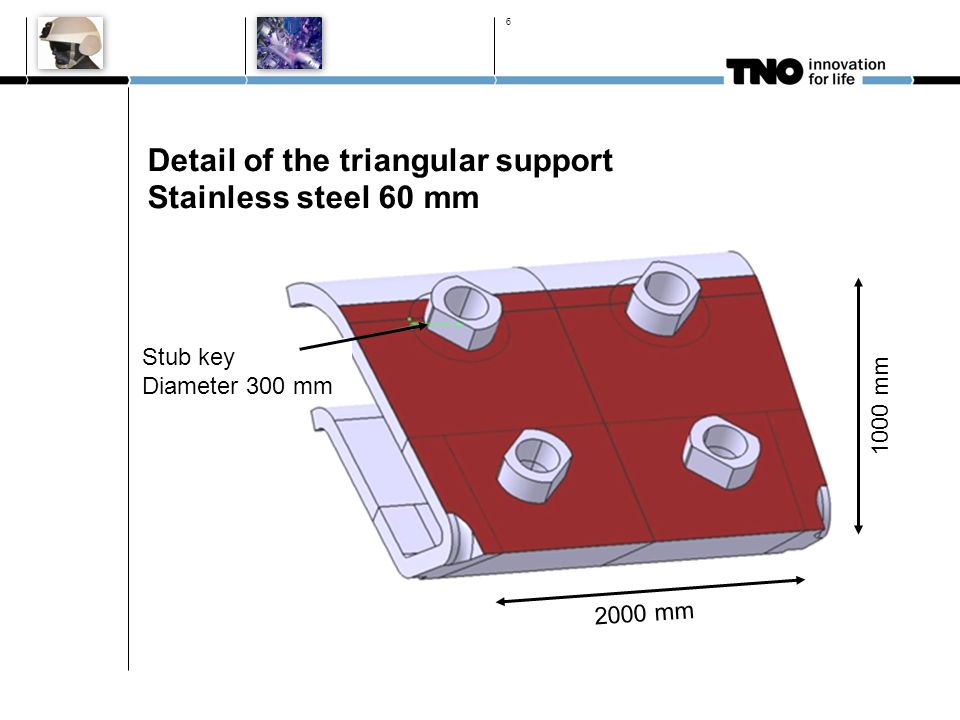 6

TNO innovation for life

Detail of the triangular support
Stainless steel 60 mm

Stub key
Diameter 300 mm

1000 mm

2000 mm